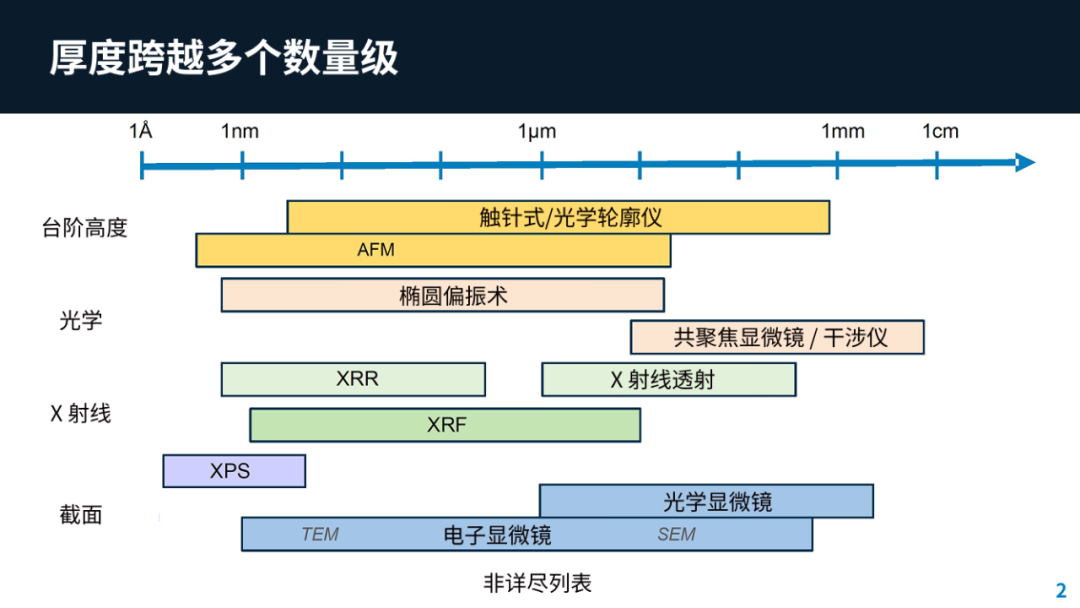 厚度跨越多个数量级

1Å
1nm
1μm
1mm
1cm

台阶高度
触针式/光学轮廓仪
AFM

光学
椭圆偏振术
共聚焦显微镜 / 干涉仪

X 射线
XRR
X 射线透射
XRF
XPS

截面
光学显微镜
TEM
电子显微镜
SEM

非详尽列表

2